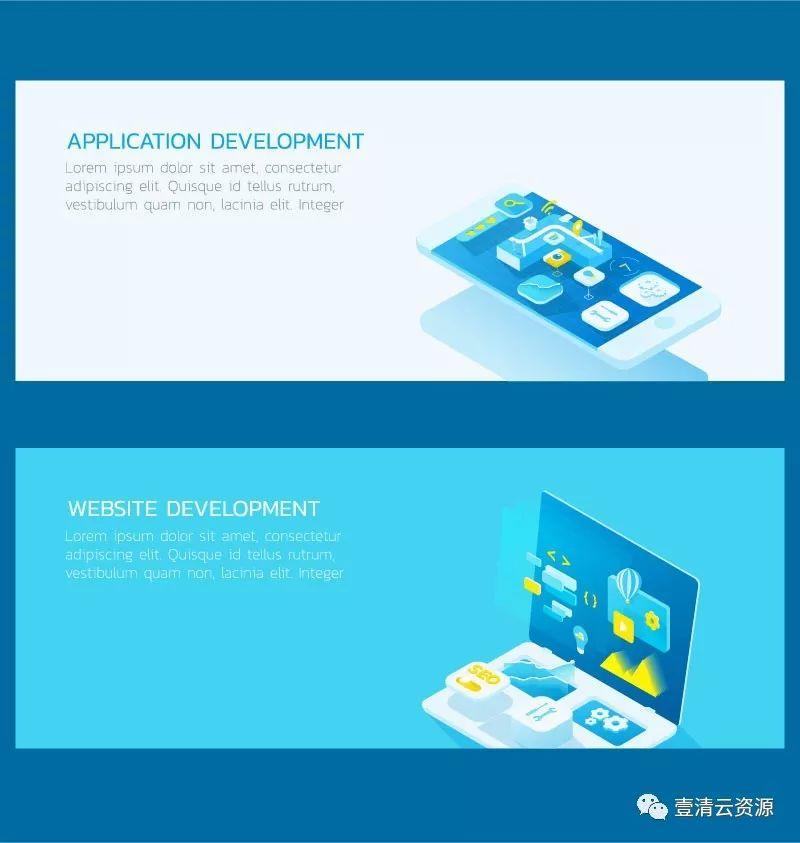 APPLICATION DEVELOPMENT
Lorem ipsum dolor sit amet, consectetur adipiscing elit. Quisque id tellus rutrum, vestibulum quam non, lacinia elit. Integer

WEBSITE DEVELOPMENT
Lorem ipsum dolor sit amet, consectetur adipiscing elit. Quisque id tellus rutrum, vestibulum quam non, lacinia elit. Integer

< >
{ }
SEO

壹清云资源